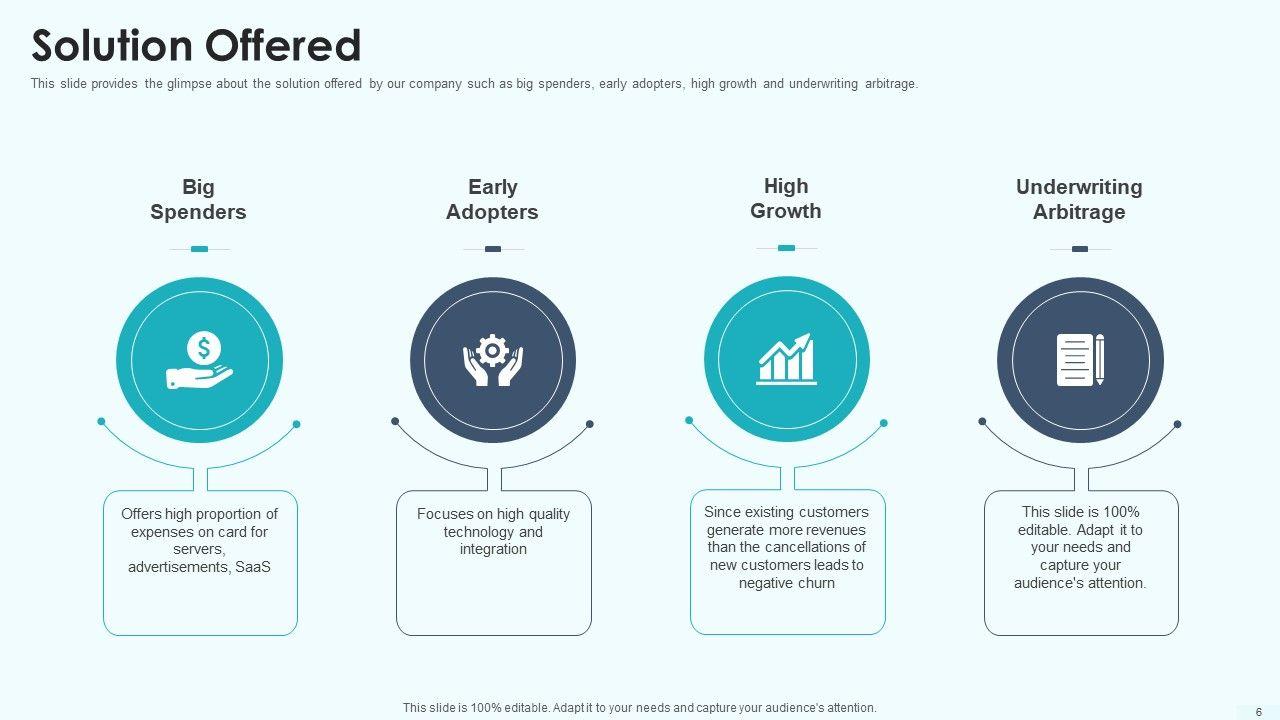 Solution Offered

This slide provides the glimpse about the solution offered by our company such as big spenders, early adopters, high growth and underwriting arbitrage.

Big Spenders

Offers high proportion of expenses on card for servers, advertisements, SaaS

Early Adopters

Focuses on high quality technology and integration

High Growth

Since existing customers generate more revenues than the cancellations of new customers leads to negative churn

Underwriting Arbitrage

This slide is 100% editable. Adapt it to your needs and capture your audience's attention.

This slide is 100% editable. Adapt it to your needs and capture your audience's attention.

6